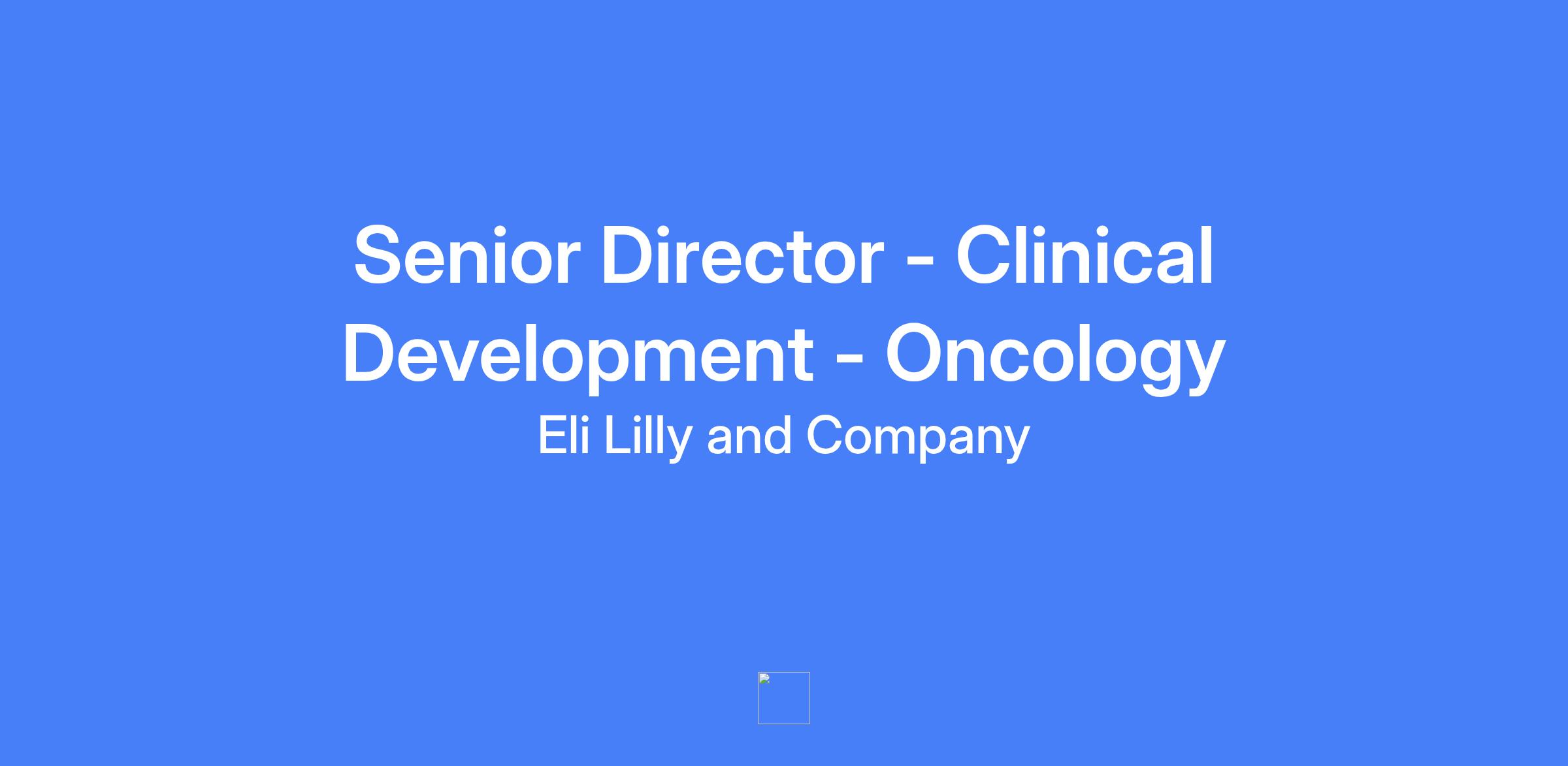 Senior Director - Clinical Development - Oncology

Eli Lilly and Company